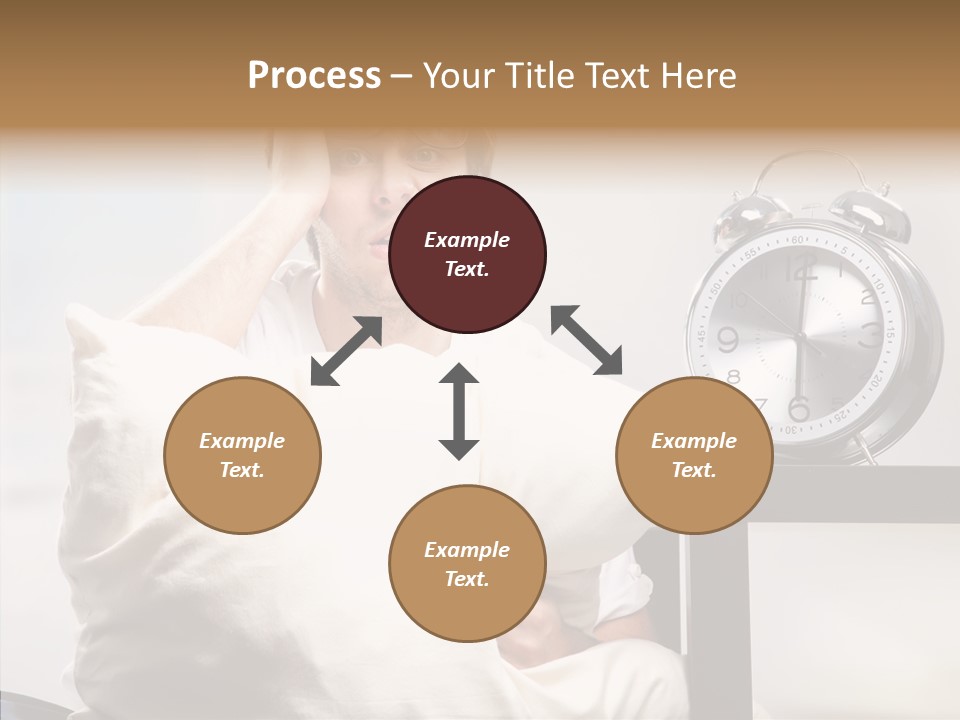 Process – Your Title Text Here

Example Text.

Example Text.

Example Text.

Example Text.